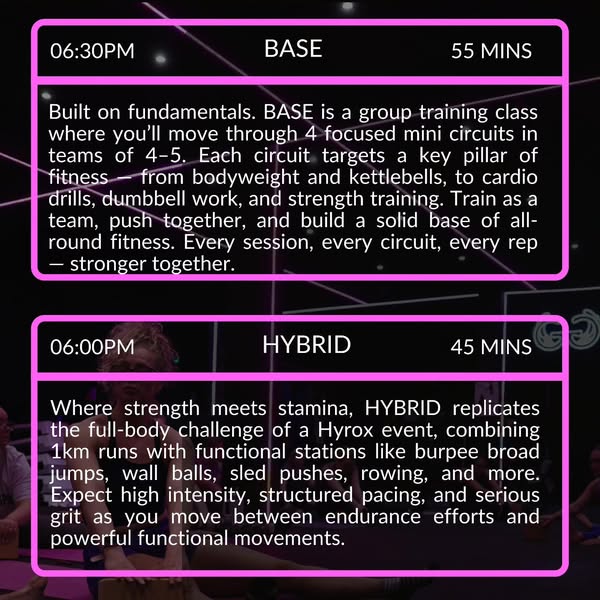 06:30PM

BASE

55 MINS

Built on fundamentals. BASE is a group training class where you'll move through 4 focused mini circuits in teams of 4–5. Each circuit targets a key pillar of fitness — from bodyweight and kettlebells, to cardio drills, dumbbell work, and strength training. Train as a team, push together, and build a solid base of all-round fitness. Every session, every circuit, every rep — stronger together.

06:00PM

HYBRID

45 MINS

Where strength meets stamina, HYBRID replicates the full-body challenge of a Hyrox event, combining 1km runs with functional stations like burpee broad jumps, wall balls, sled pushes, rowing, and more. Expect high intensity, structured pacing, and serious grit as you move between endurance efforts and powerful functional movements.